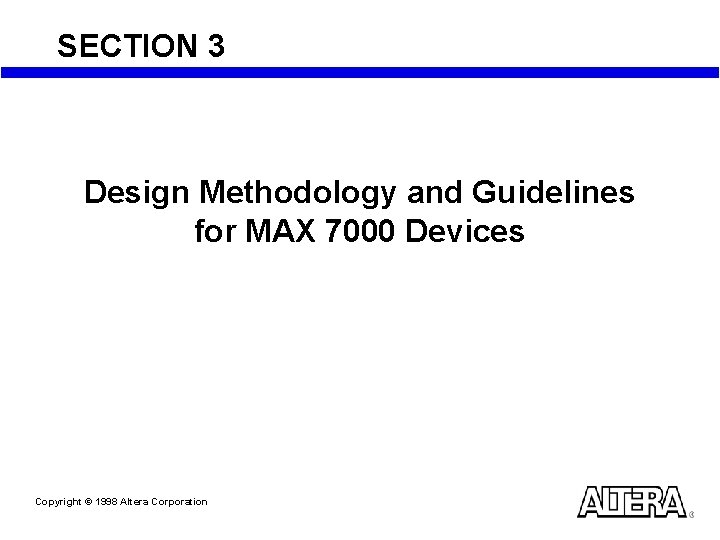 SECTION 3

Design Methodology and Guidelines for MAX 7000 Devices

Copyright © 1998 Altera Corporation

ALTERA ®